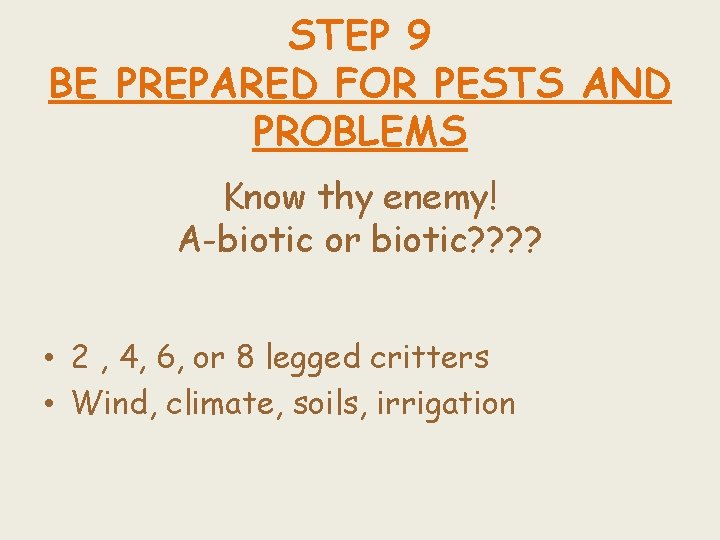 STEP 9
BE PREPARED FOR PESTS AND PROBLEMS

Know thy enemy!
A-biotic or biotic????

• 2 , 4, 6, or 8 legged critters
• Wind, climate, soils, irrigation